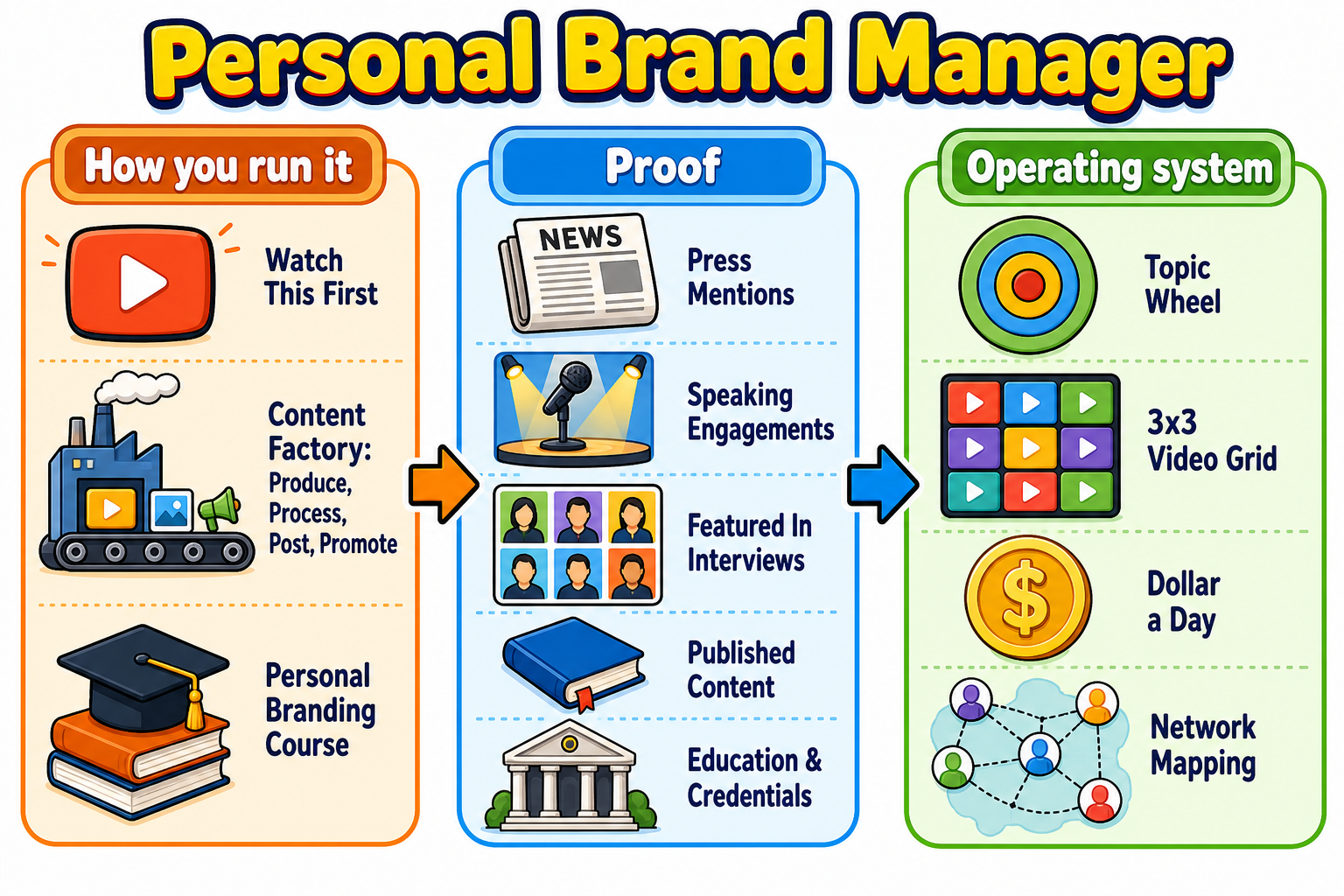 Personal Brand Manager

How you run it

Watch This First

Content Factory: Produce, Process, Post, Promote

Personal Branding Course

Proof

NEWS

Press Mentions

Speaking Engagements

Featured In Interviews

Published Content

Education & Credentials

Operating system

Topic Wheel

3x3 Video Grid

$

Dollar a Day

Network Mapping